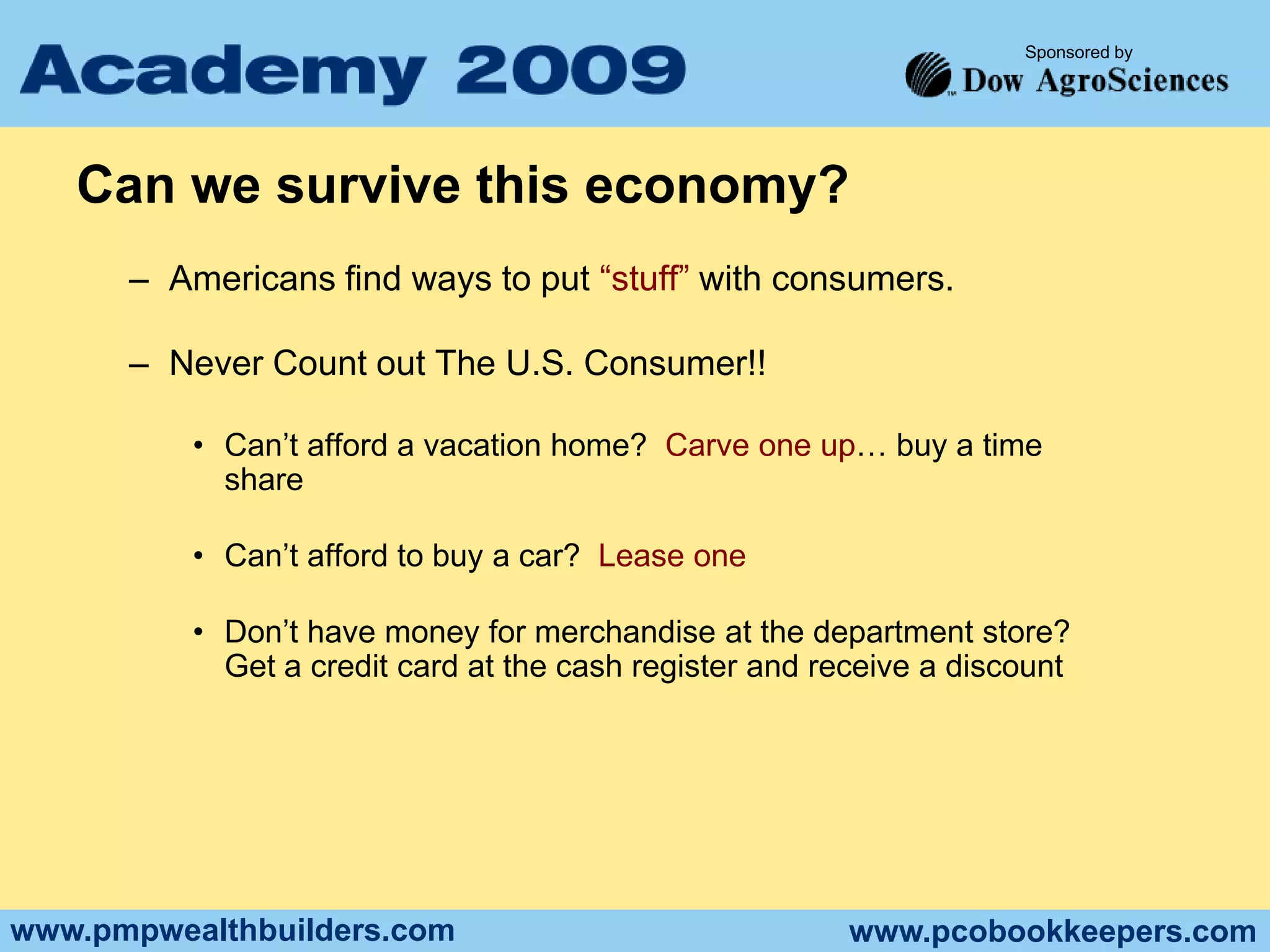 Academy 2009

Sponsored by
Dow AgroSciences

Can we survive this economy?

– Americans find ways to put “stuff” with consumers.

– Never Count out The U.S. Consumer!!

• Can’t afford a vacation home? Carve one up… buy a time share

• Can’t afford to buy a car? Lease one

• Don’t have money for merchandise at the department store? Get a credit card at the cash register and receive a discount

www.pmpwealthbuilders.com

www.pcobookkeepers.com